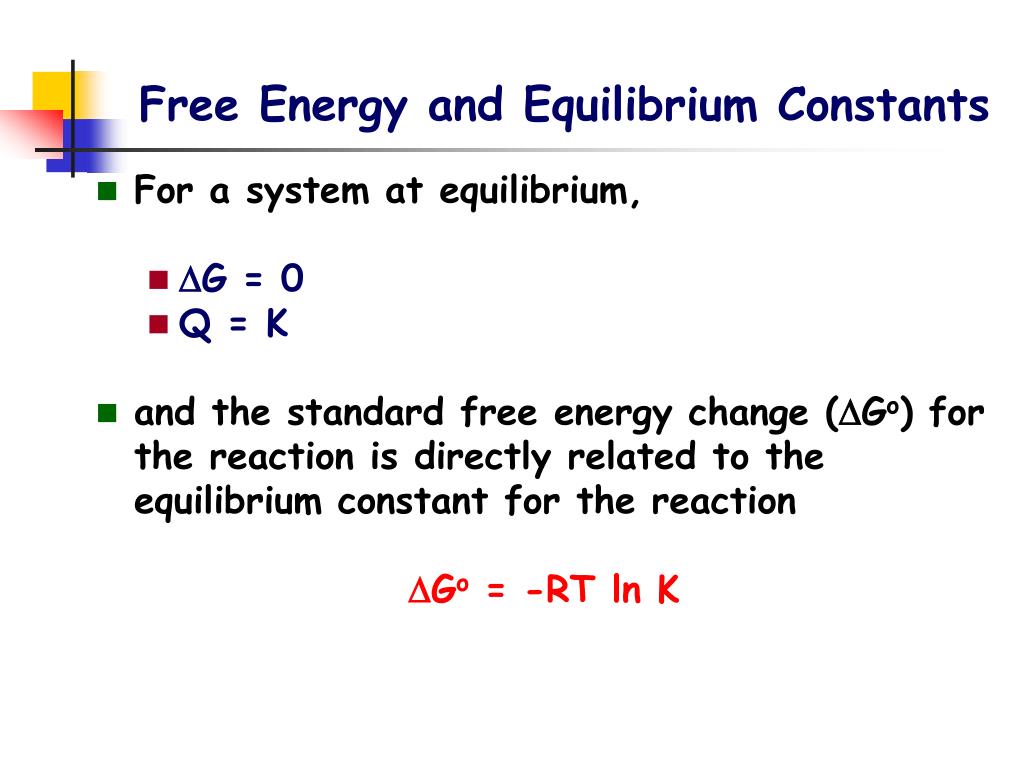 Free Energy and Equilibrium Constants

For a system at equilibrium,

$\Delta G = 0$

$Q = K$

and the standard free energy change ($\Delta G^o$) for the reaction is directly related to the equilibrium constant for the reaction

$\Delta G^o = -RT \ln K$